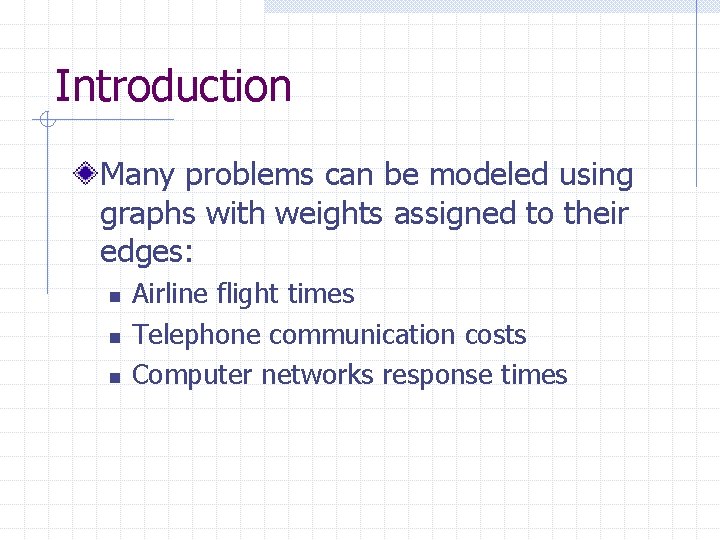 Introduction

Many problems can be modeled using graphs with weights assigned to their edges:

- Airline flight times
- Telephone communication costs
- Computer networks response times